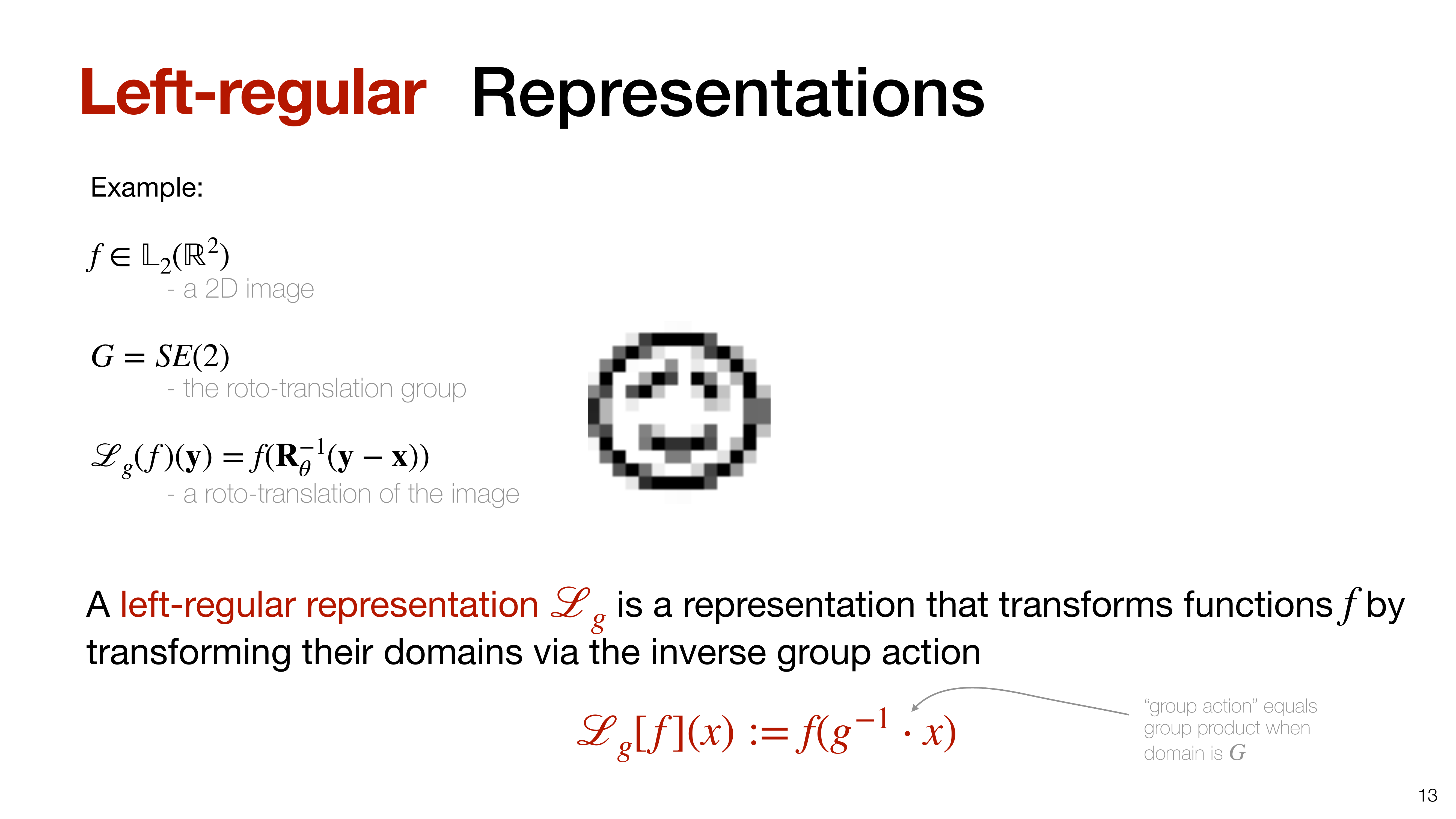 Left-regular Representations

Example:

$f \in \mathbb{L}_2(\mathbb{R}^2)$
- a 2D image

$G = SE(2)$
- the roto-translation group

$\mathscr{L}_g(f)(\mathbf{y}) = f(\mathbf{R}_\theta^{-1}(\mathbf{y} - \mathbf{x}))$
- a roto-translation of the image

A left-regular representation $\mathscr{L}_g$ is a representation that transforms functions $f$ by transforming their domains via the inverse group action

$\mathscr{L}_g[f](x) := f(g^{-1} \cdot x)$

"group action" equals group product when domain is $G$

13